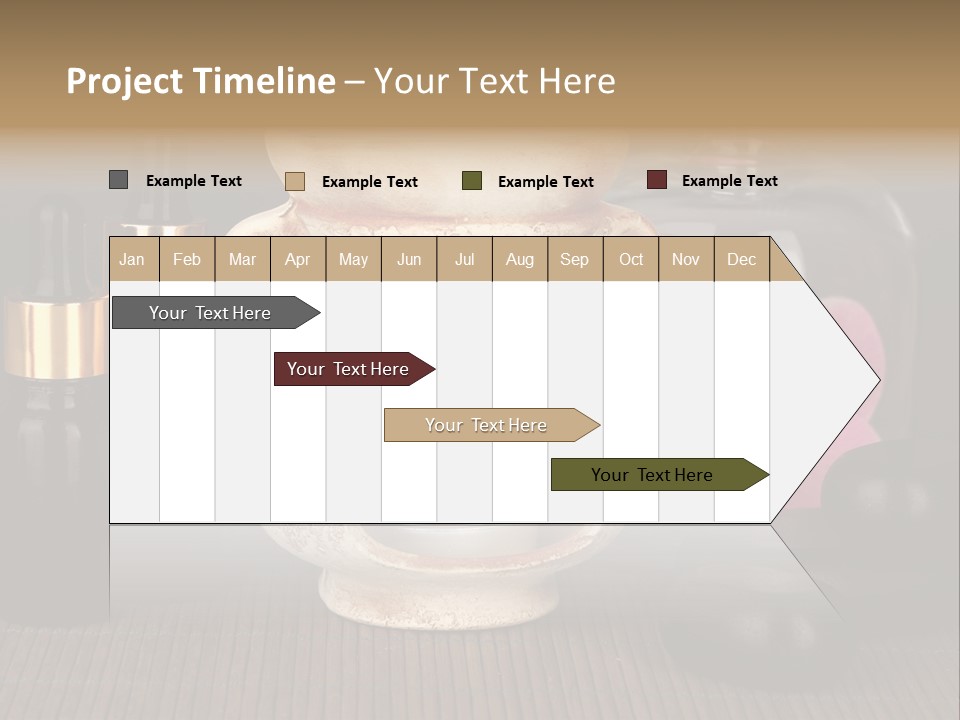 Project Timeline – Your Text Here

Example Text
Example Text
Example Text
Example Text

| Jan | Feb | Mar | Apr | May | Jun | Jul | Aug | Sep | Oct | Nov | Dec |
|---|---|---|---|---|---|---|---|---|---|---|---|

Your Text Here
Your Text Here
Your Text Here
Your Text Here